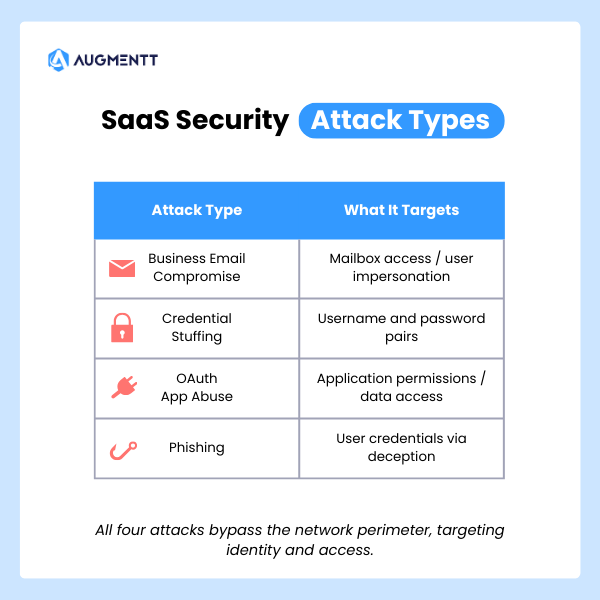 AUGMENTT

SaaS Security Attack Types

| Attack Type | What It Targets |
|---|---|
| Business Email Compromise | Mailbox access / user impersonation |
| Credential Stuffing | Username and password pairs |
| OAuth App Abuse | Application permissions / data access |
| Phishing | User credentials via deception |

All four attacks bypass the network perimeter, targeting identity and access.